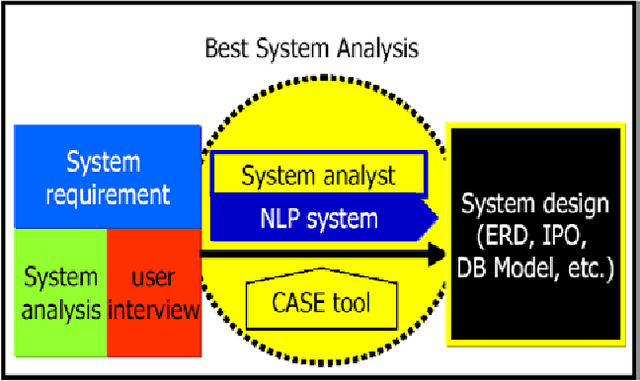 Best System Analysis

System requirement

System analysis

user interview

System analyst

NLP system

CASE tool

System design (ERD, IPO, DB Model, etc.)